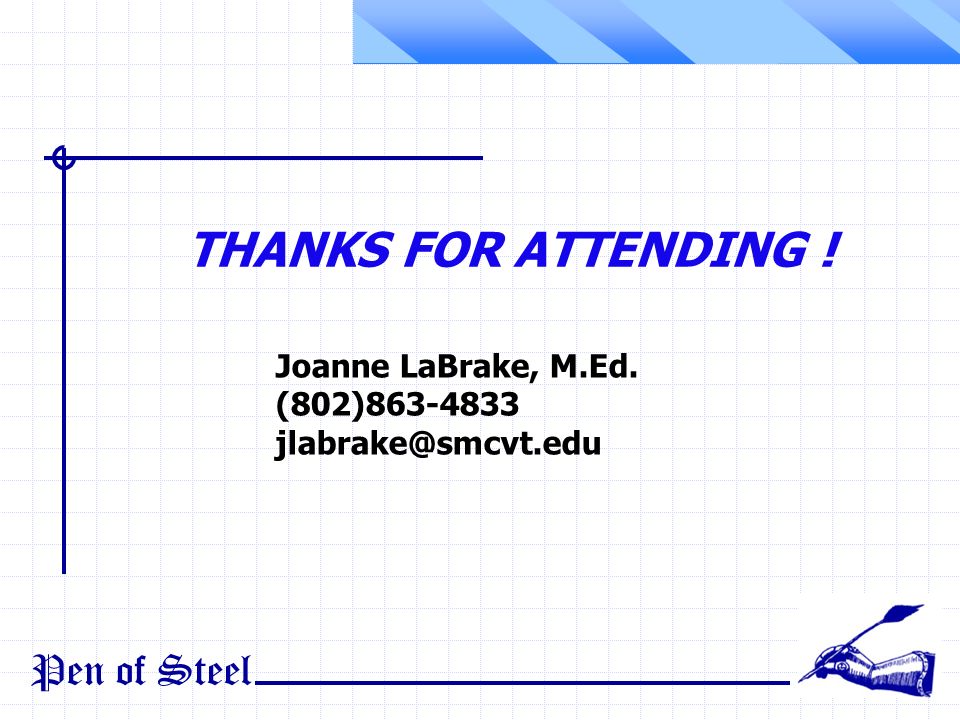 THANKS FOR ATTENDING !

Joanne LaBrake, M.Ed.
(802)863-4833
jlabrake@smcvt.edu

Pen of Steel